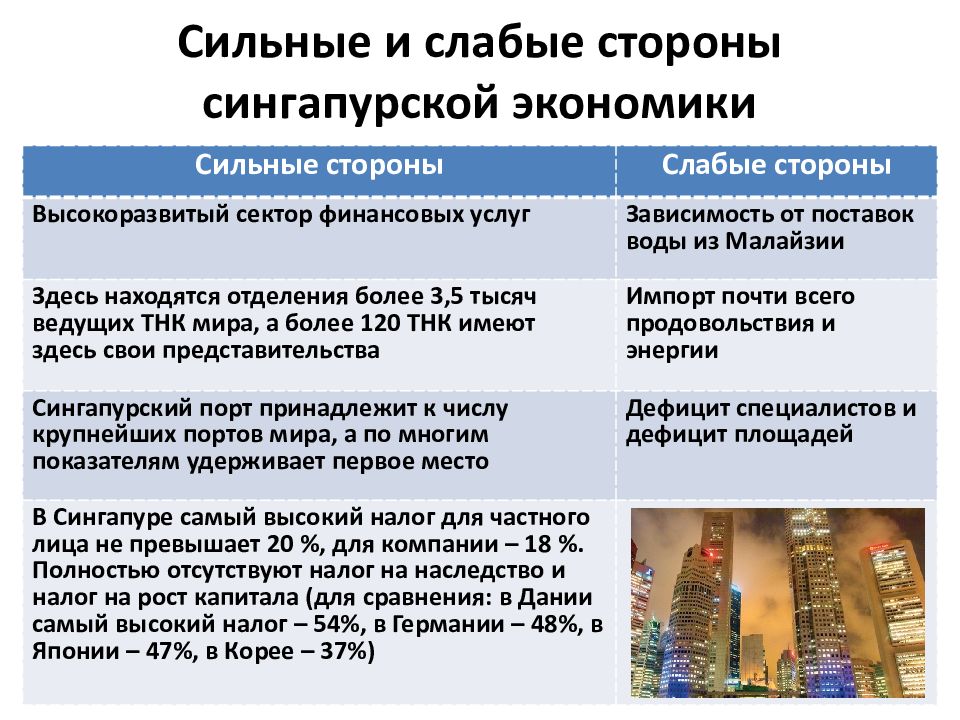 Сильные и слабые стороны сингапурской экономики

| Сильные стороны | Слабые стороны |
|---|---|
| Высокоразвитый сектор финансовых услуг | Зависимость от поставок воды из Малайзии |
| Здесь находятся отделения более 3,5 тысяч ведущих ТНК мира, а более 120 ТНК имеют здесь свои представительства | Импорт почти всего продовольствия и энергии |
| Сингапурский порт принадлежит к числу крупнейших портов мира, а по многим показателям удерживает первое место | Дефицит специалистов и дефицит площадей |
| В Сингапуре самый высокий налог для частного лица не превышает 20 %, для компании – 18 %. Полностью отсутствуют налог на наследство и налог на рост капитала (для сравнения: в Дании самый высокий налог – 54%, в Германии – 48%, в Японии – 47%, в Корее – 37%) | |